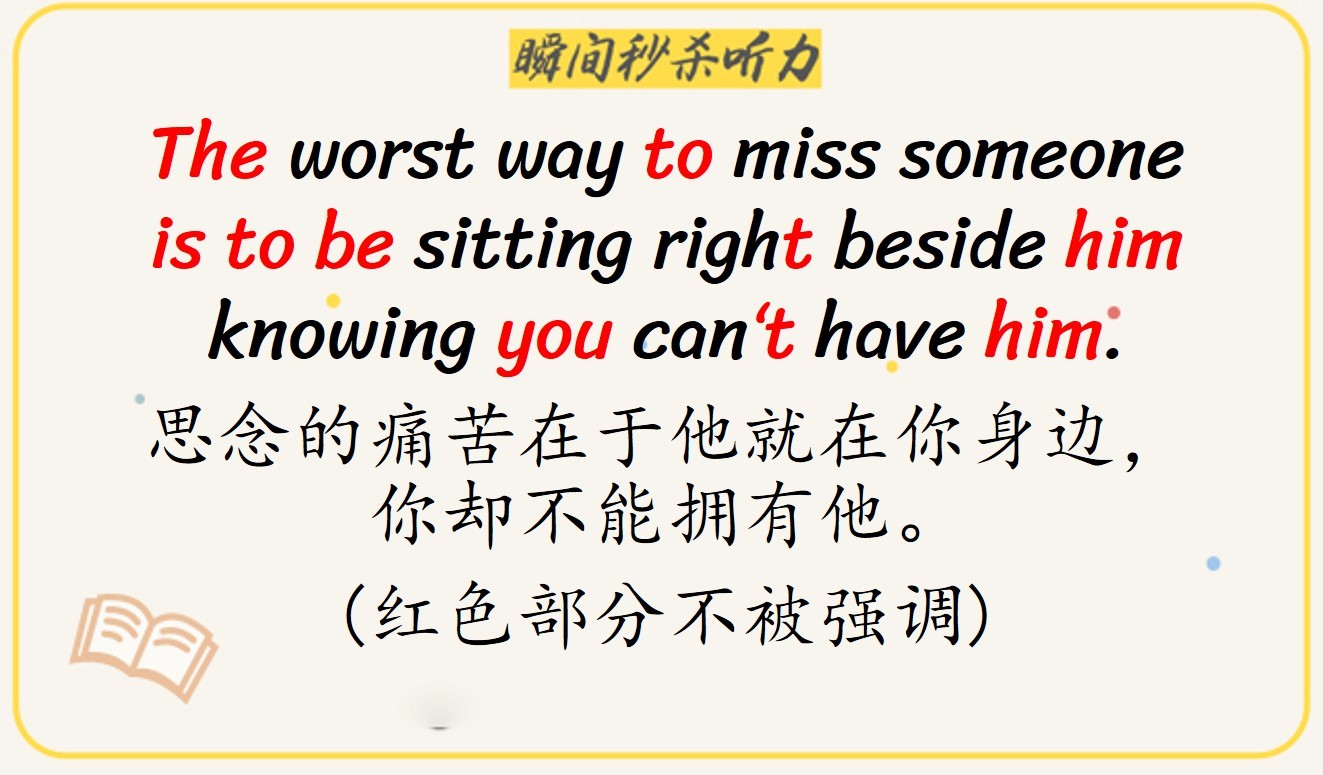 瞬间秒杀听力

The worst way to miss someone is to be sitting right beside him knowing you can‘t have him.

思念的痛苦在于他就在你身边，你却不能拥有他。

（红色部分不被强调）